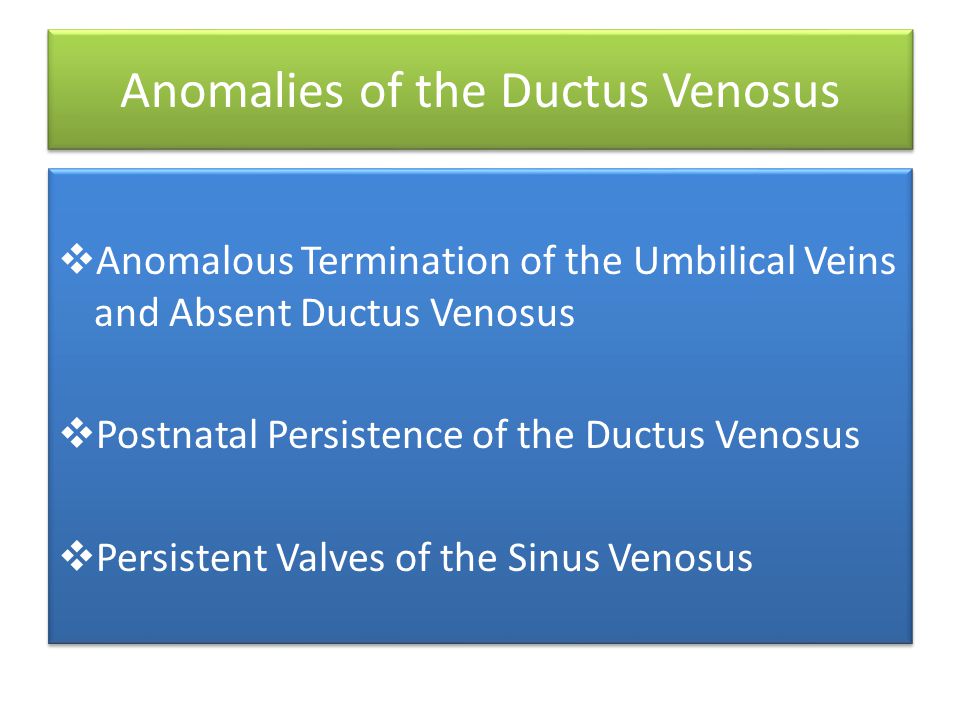 Anomalies of the Ductus Venosus

❖Anomalous Termination of the Umbilical Veins and Absent Ductus Venosus

❖Postnatal Persistence of the Ductus Venosus

❖Persistent Valves of the Sinus Venosus